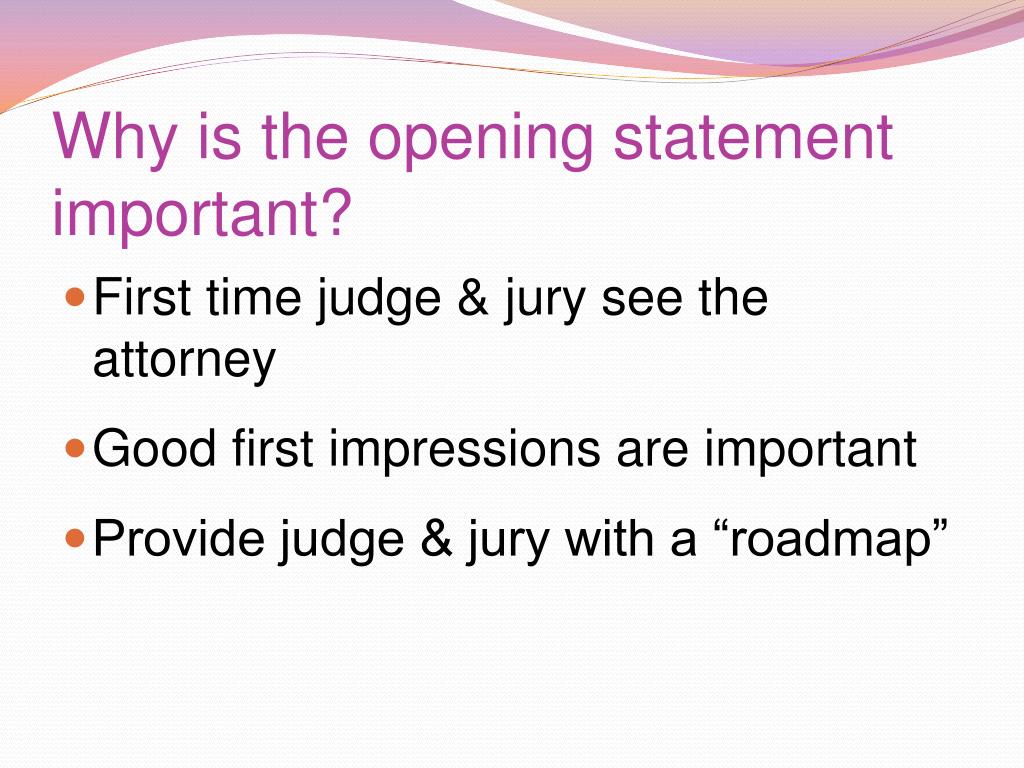 Why is the opening statement important?

First time judge & jury see the attorney

Good first impressions are important

Provide judge & jury with a “roadmap”